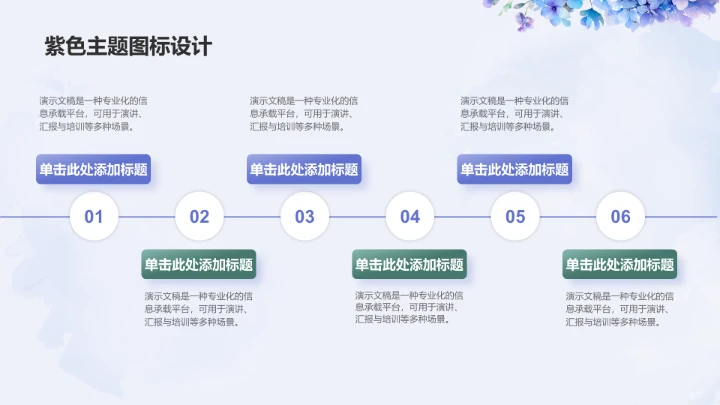 紫色主题图标设计

演示文稿是一种专业化的信息承载平台，可用于演讲、汇报与培训等多种场景。

单击此处添加标题

01

演示文稿是一种专业化的信息承载平台，可用于演讲、汇报与培训等多种场景。

单击此处添加标题

03

演示文稿是一种专业化的信息承载平台，可用于演讲、汇报与培训等多种场景。

单击此处添加标题

05

02

单击此处添加标题

演示文稿是一种专业化的信息承载平台，可用于演讲、汇报与培训等多种场景。

04

单击此处添加标题

演示文稿是一种专业化的信息承载平台，可用于演讲、汇报与培训等多种场景。

06

单击此处添加标题

演示文稿是一种专业化的信息承载平台，可用于演讲、汇报与培训等多种场景。